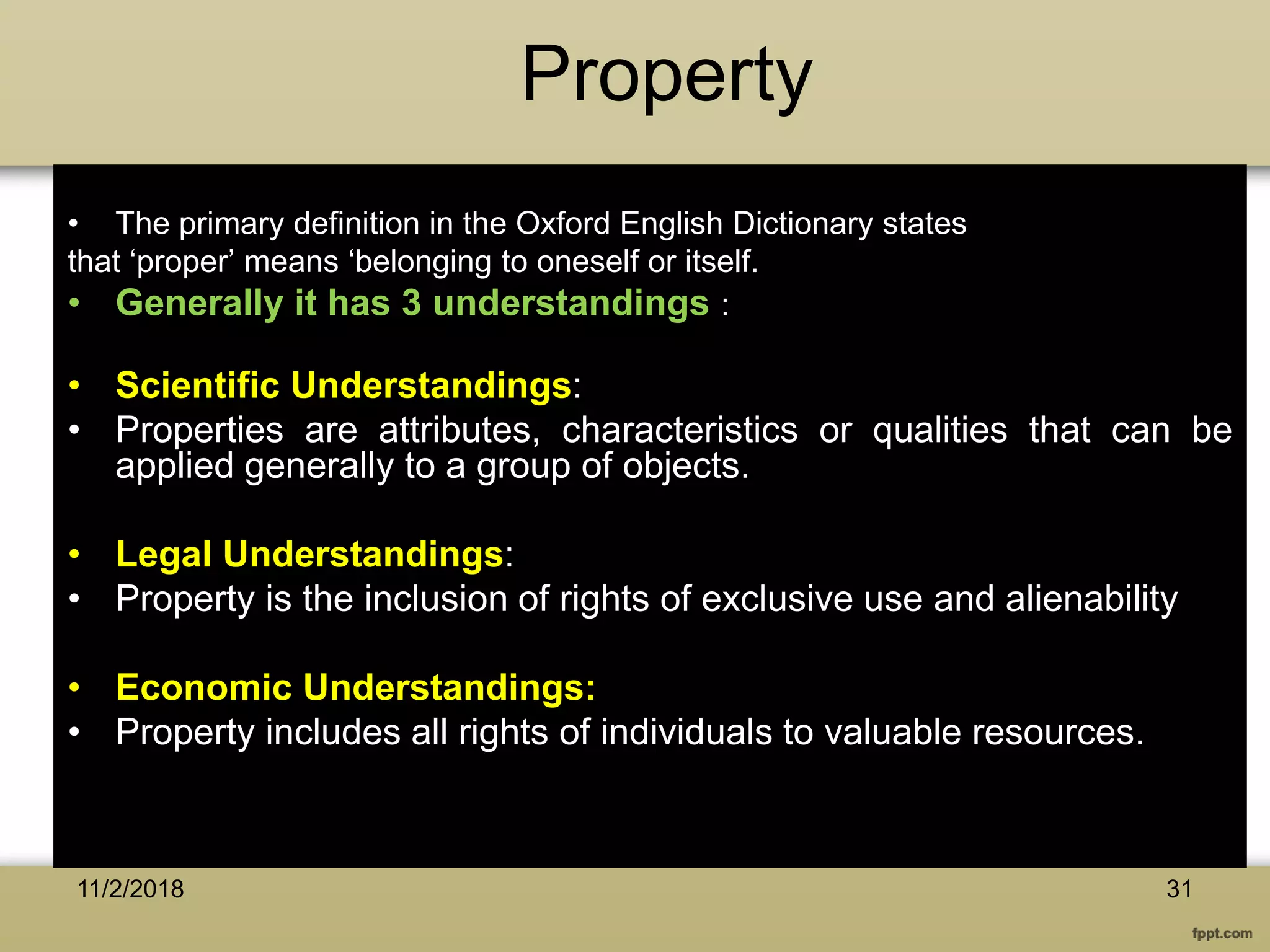 Property

• The primary definition in the Oxford English Dictionary states that ‘proper’ means ‘belonging to oneself or itself.

• Generally it has 3 understandings :

• Scientific Understandings:
• Properties are attributes, characteristics or qualities that can be applied generally to a group of objects.

• Legal Understandings:
• Property is the inclusion of rights of exclusive use and alienability

• Economic Understandings:
• Property includes all rights of individuals to valuable resources.

11/2/2018

31

fppt.com